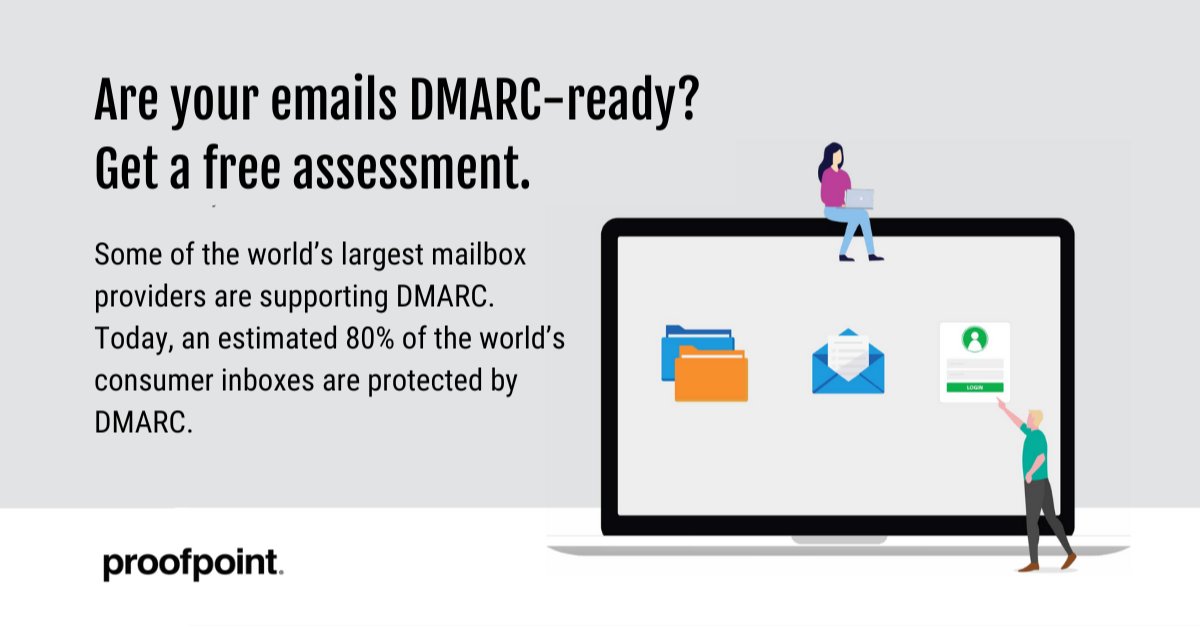 Are your emails DMARC-ready?
Get a free assessment.

Some of the world's largest mailbox providers are supporting DMARC. Today, an estimated 80% of the world's consumer inboxes are protected by DMARC.

LOGIN

proofpoint.